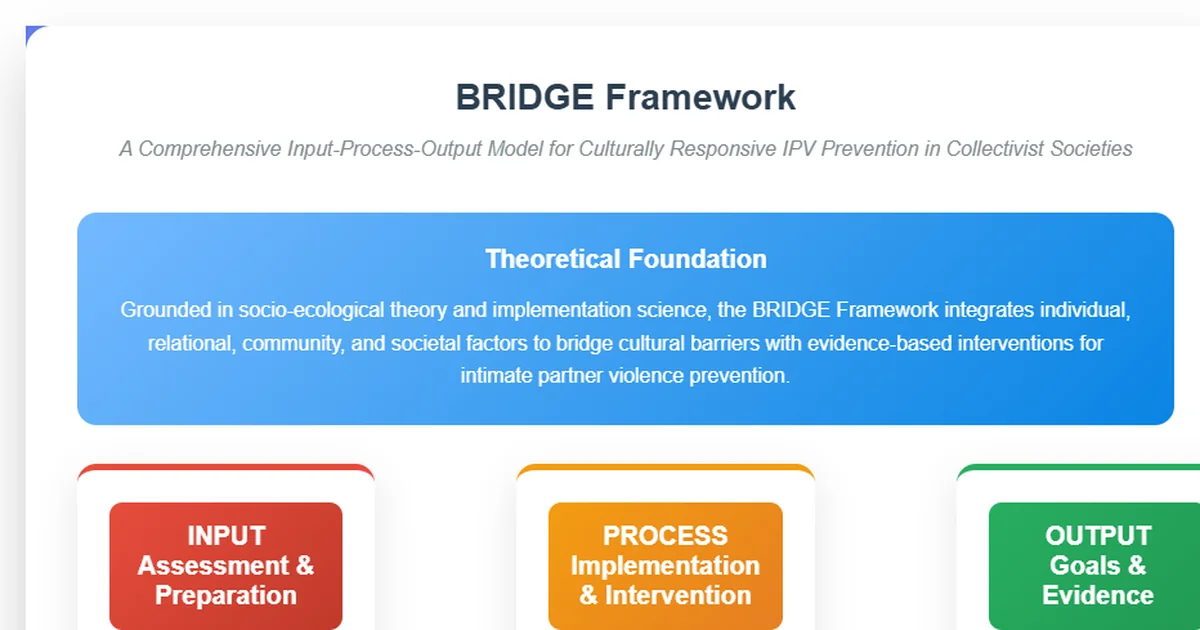 BRIDGE Framework

A Comprehensive Input-Process-Output Model for Culturally Responsive IPV Prevention in Collectivist Societies

Theoretical Foundation

Grounded in socio-ecological theory and implementation science, the BRIDGE Framework integrates individual, relational, community, and societal factors to bridge cultural barriers with evidence-based interventions for intimate partner violence prevention.

INPUT
Assessment & Preparation

PROCESS
Implementation & Intervention

OUTPUT
Goals & Evidence